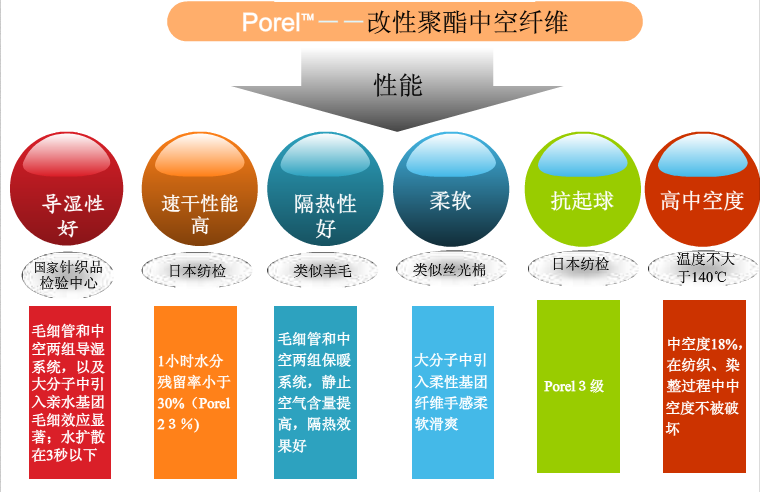 Porel™——改性聚酯中空纤维

性能

导湿性好

国家针织品检验中心

毛细管和中空两组导湿系统，以及大分子中引入亲水基团毛细效应显著；水扩散在3秒以下

速干性能高

日本纺检

1小时水分残留率小于30%（Porel 2 3 %）

隔热性好

类似羊毛

毛细管和中空两组保暖系统，静止空气含量提高，隔热效果好

柔软

类似丝光棉

大分子中引入柔性基团纤维手感柔软滑爽

抗起球

日本纺检

Porel 3 级

高中空度

温度不大于140℃

中空度18%，在纺织、染整过程中中空度不被破坏